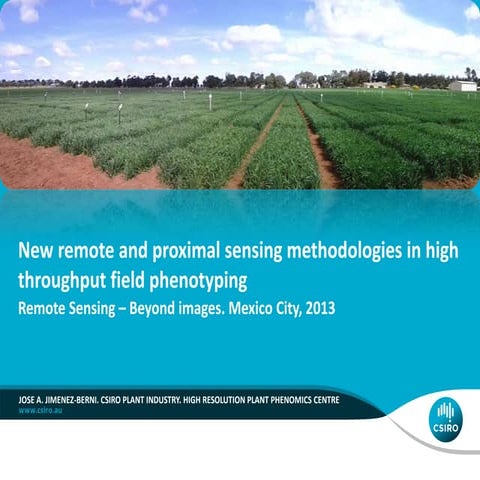 New remote and proximal sensing methodologies in high throughput field phenotyping

Remote Sensing – Beyond images. Mexico City, 2013

JOSE A. JIMENEZ-BERNI. CSIRO PLANT INDUSTRY. HIGH RESOLUTION PLANT PHENOMICS CENTRE
www.csiro.au

CSIRO